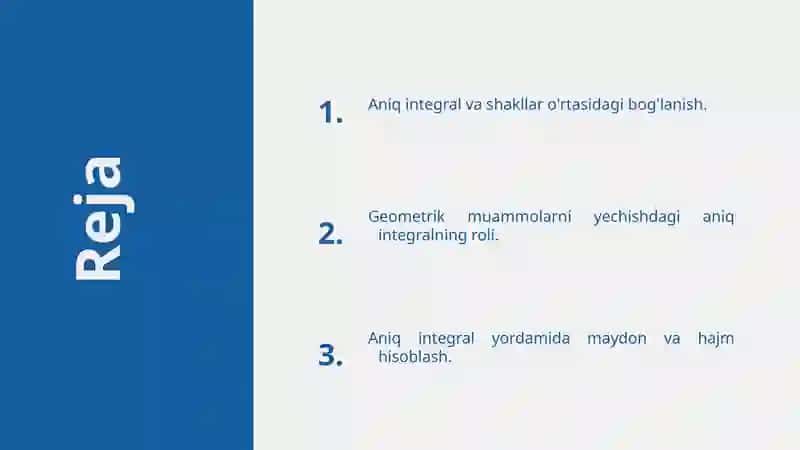 Reja

1. Aniq integral va shakllar o'rtasidagi bog'lanish.

2. Geometrik muammolarni yechishdagi aniq integralning roli.

3. Aniq integral yordamida maydon va hajm hisoblash.